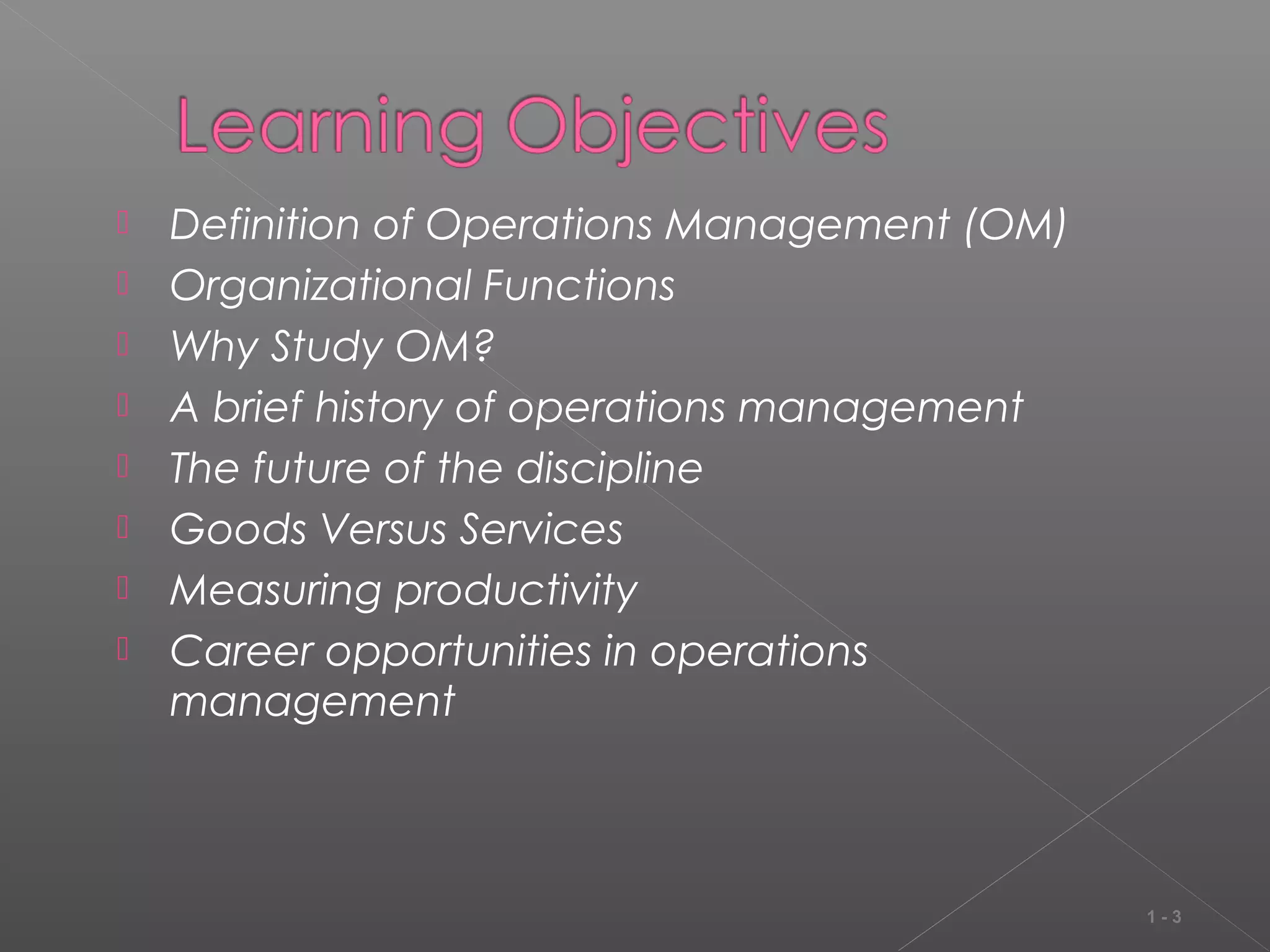 Learning Objectives

Definition of Operations Management (OM)
Organizational Functions
Why Study OM?
A brief history of operations management
The future of the discipline
Goods Versus Services
Measuring productivity
Career opportunities in operations management

1 - 3